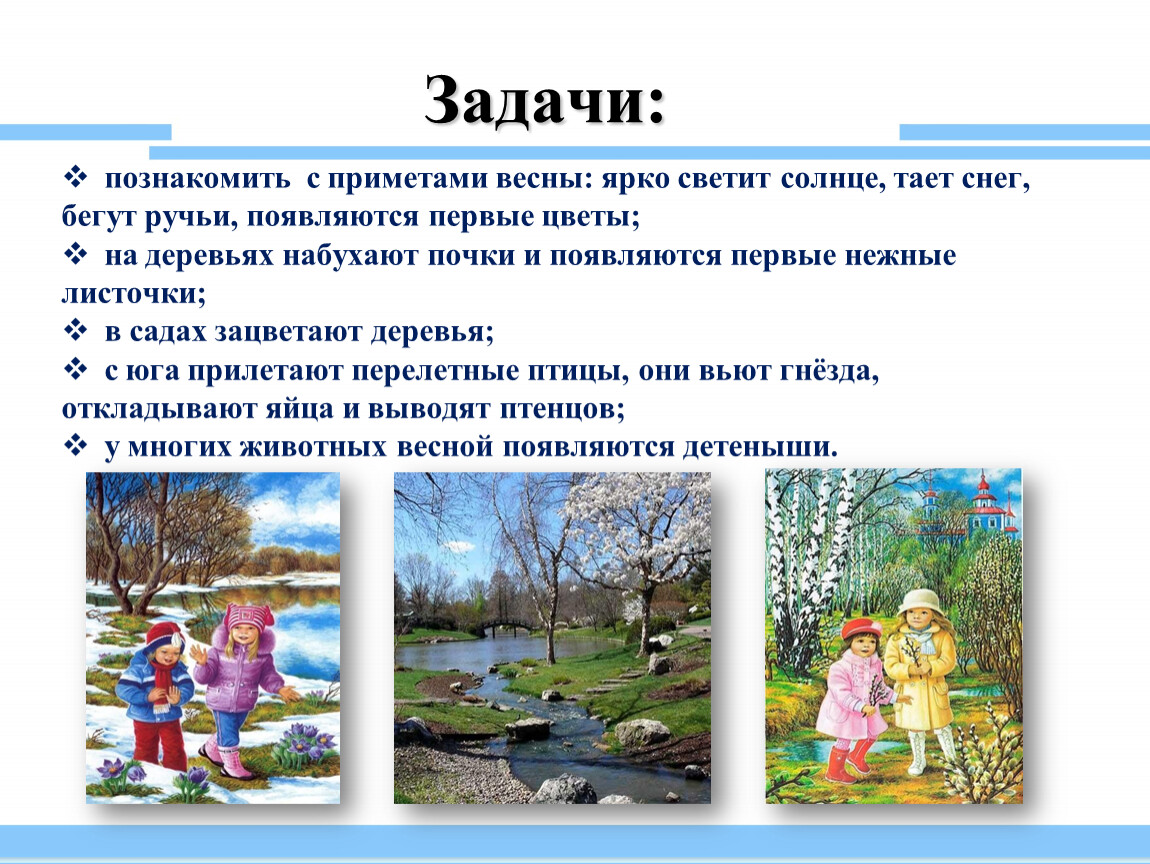 Задачи:

❖ познакомить с приметами весны: ярко светит солнце, тает снег, бегут ручьи, появляются первые цветы;
❖ на деревьях набухают почки и появляются первые нежные листочки;
❖ в садах зацветают деревья;
❖ с юга прилетают перелетные птицы, они вьют гнёзда, откладывают яйца и выводят птенцов;
❖ у многих животных весной появляются детеныши.